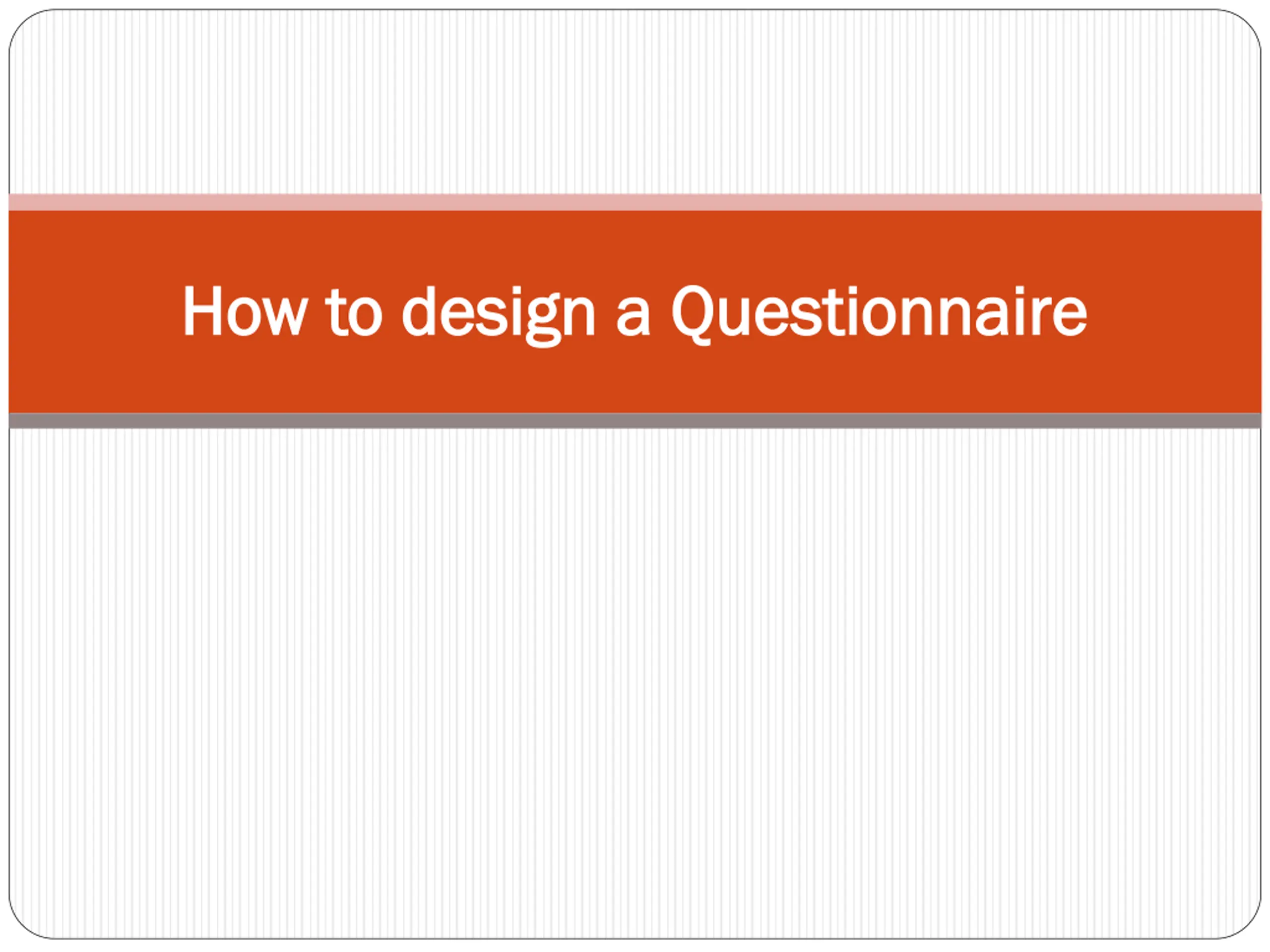 How to design a Questionnaire